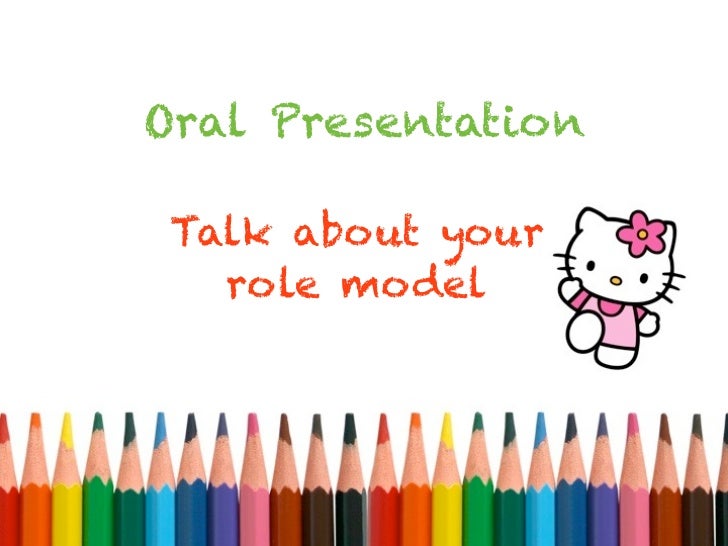 Oral Presentation

Talk about your role model